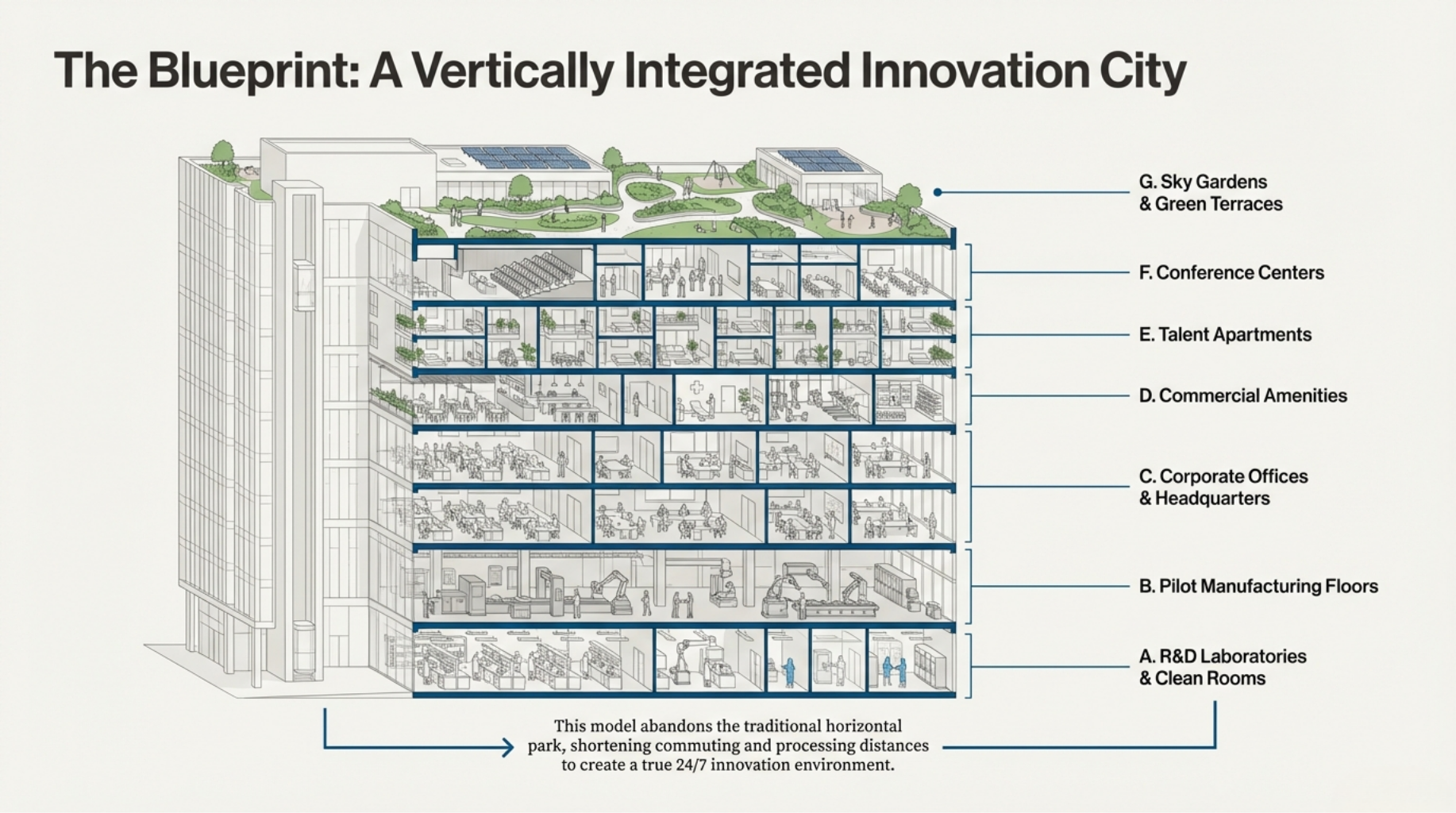 The Blueprint: A Vertically Integrated Innovation City

G. Sky Gardens & Green Terraces

F. Conference Centers

E. Talent Apartments

D. Commercial Amenities

C. Corporate Offices & Headquarters

B. Pilot Manufacturing Floors

A. R&D Laboratories & Clean Rooms

This model abandons the traditional horizontal park, shortening commuting and processing distances to create a true 24/7 innovation environment.